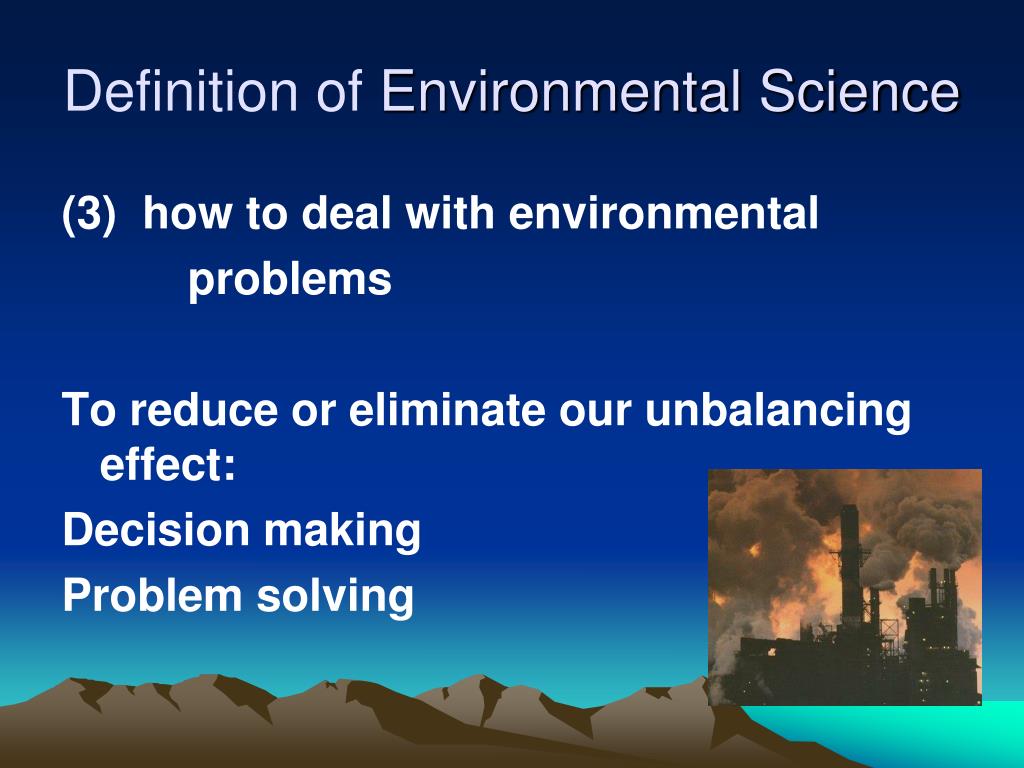 Definition of Environmental Science

(3) how to deal with environmental problems

To reduce or eliminate our unbalancing effect:

Decision making

Problem solving